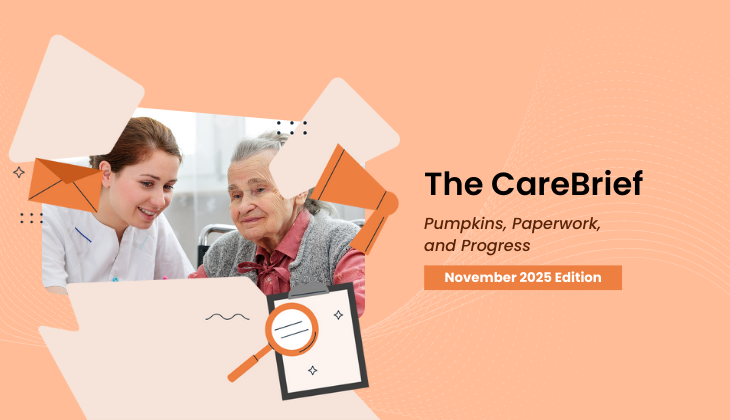 The CareBrief

Pumpkins, Paperwork, and Progress

November 2025 Edition